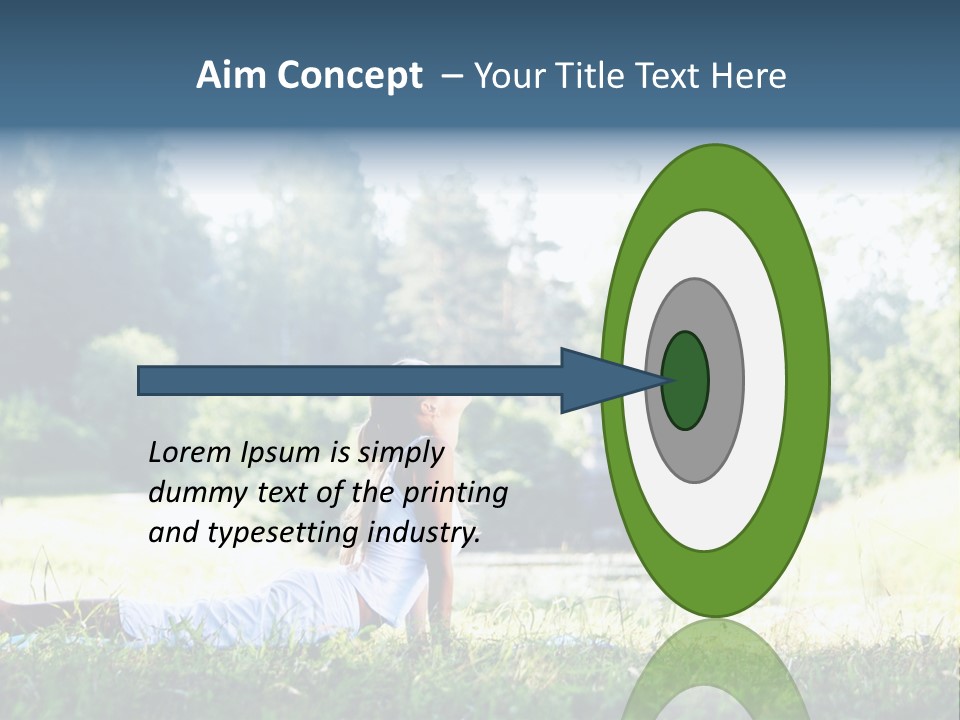 Aim Concept – Your Title Text Here

Lorem Ipsum is simply dummy text of the printing and typesetting industry.